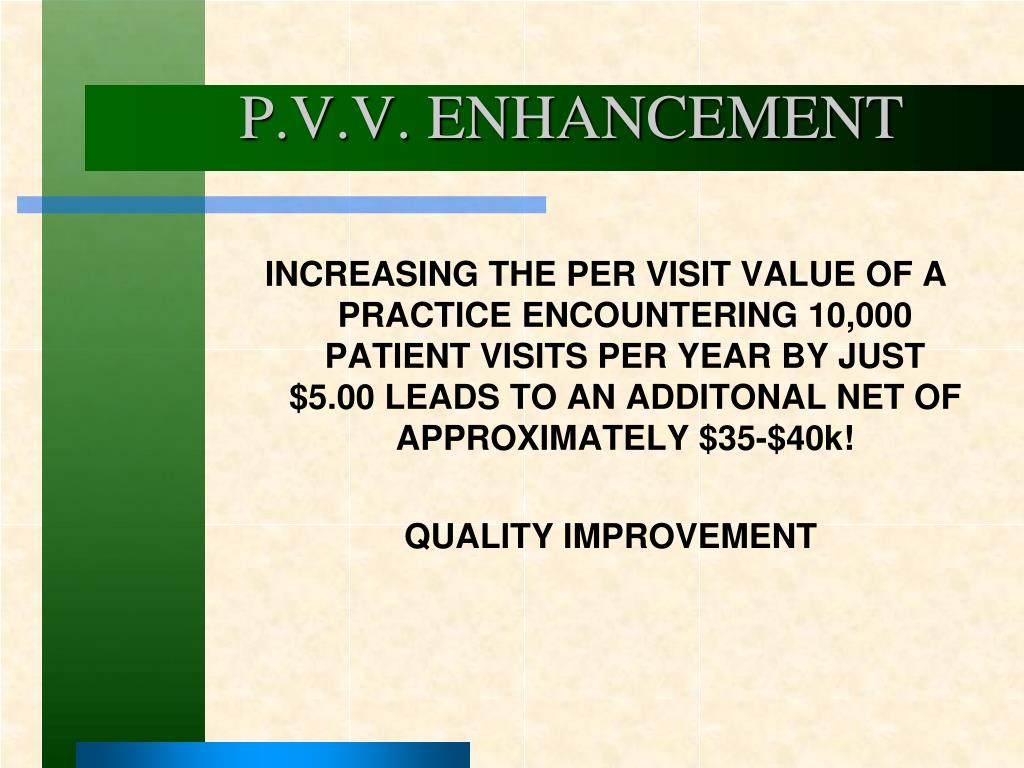 P.V.V. ENHANCEMENT

INCREASING THE PER VISIT VALUE OF A PRACTICE ENCOUNTERING 10,000 PATIENT VISITS PER YEAR BY JUST \$5.00 LEADS TO AN ADDITONAL NET OF APPROXIMATELY \$35-\$40k!

QUALITY IMPROVEMENT